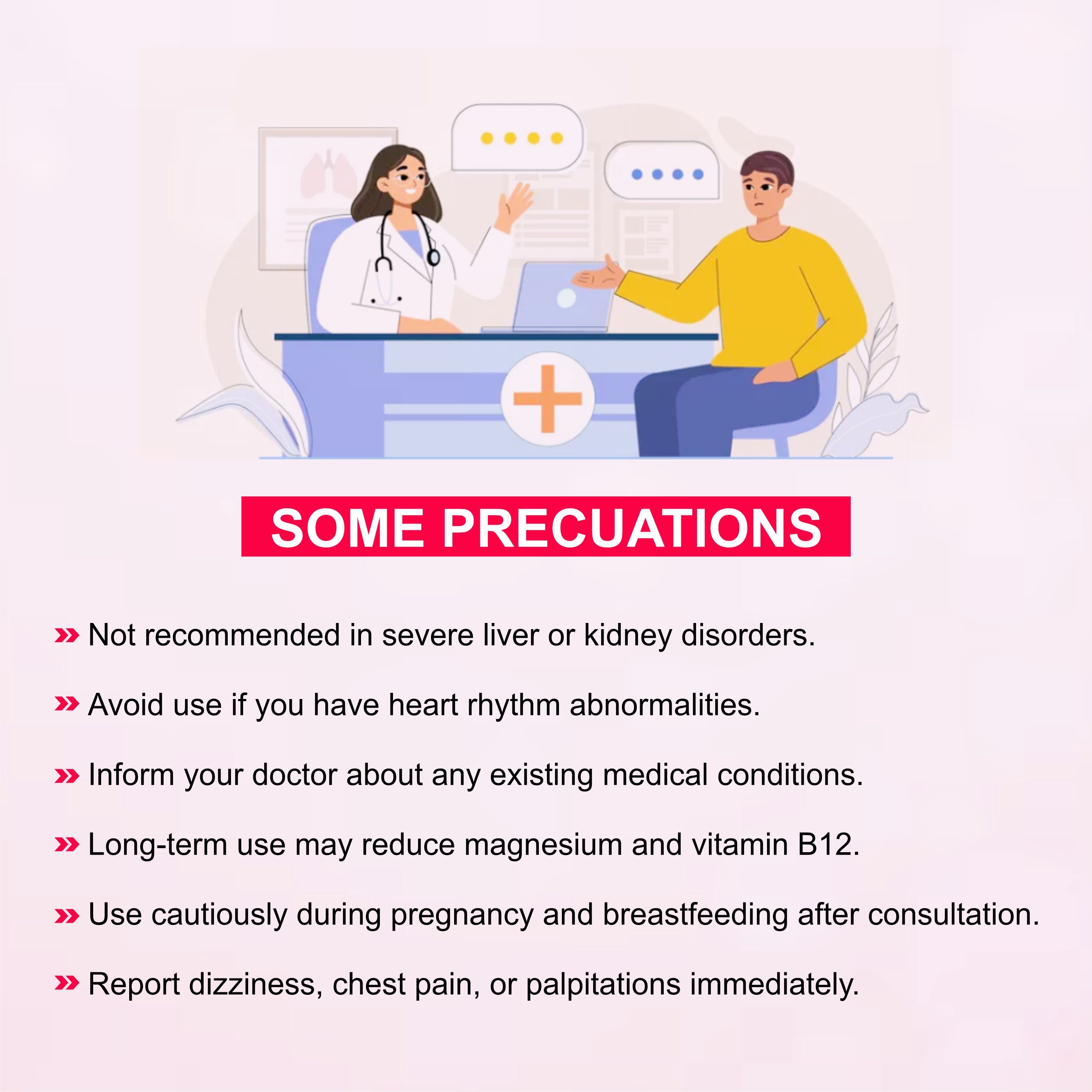 SOME PRECUATIONS

» Not recommended in severe liver or kidney disorders.

» Avoid use if you have heart rhythm abnormalities.

» Inform your doctor about any existing medical conditions.

» Long-term use may reduce magnesium and vitamin B12.

» Use cautiously during pregnancy and breastfeeding after consultation.

» Report dizziness, chest pain, or palpitations immediately.